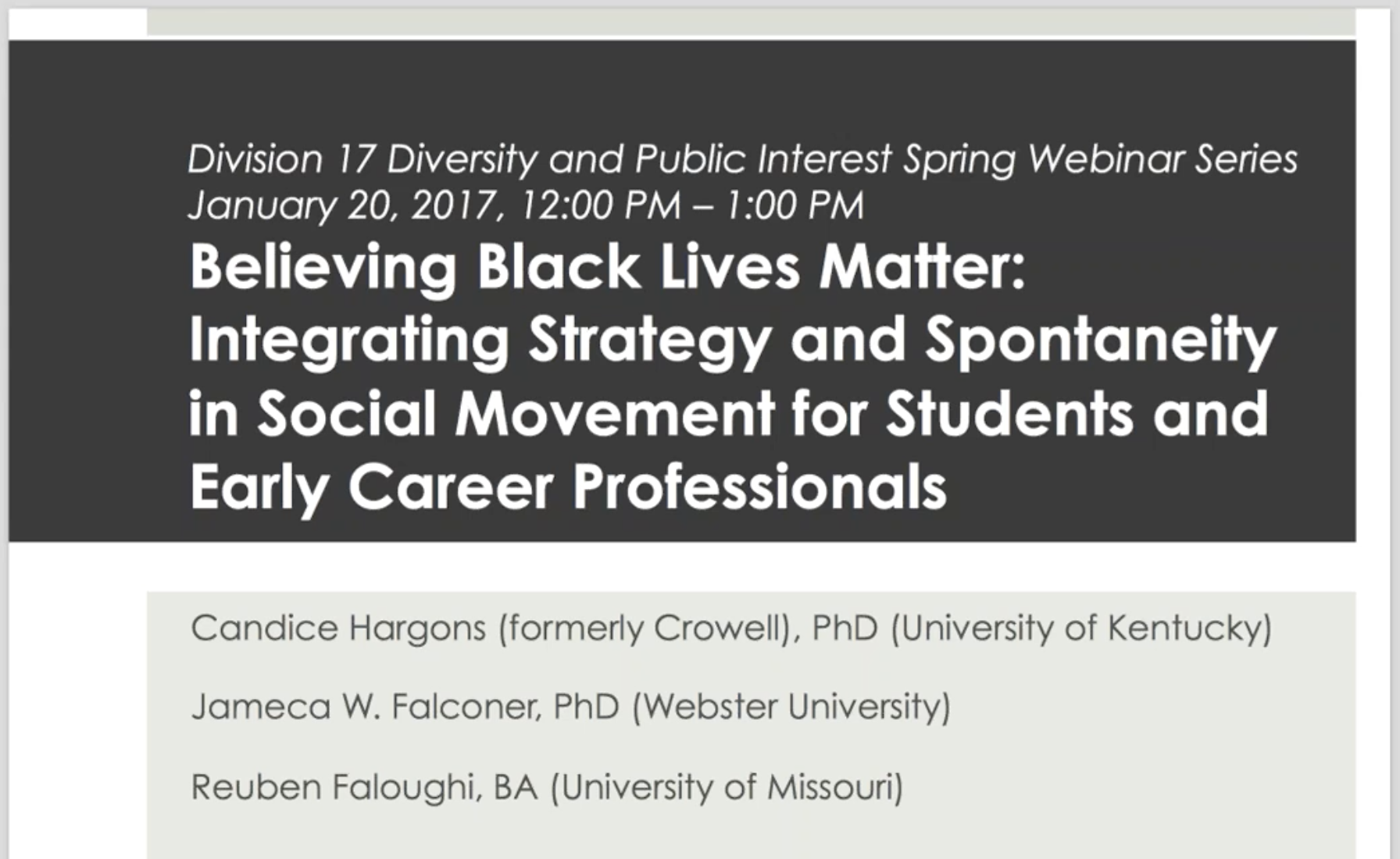 Division 17 Diversity and Public Interest Spring Webinar Series
January 20, 2017, 12:00 PM – 1:00 PM

Believing Black Lives Matter: Integrating Strategy and Spontaneity in Social Movement for Students and Early Career Professionals

Candice Hargons (formerly Crowell), PhD (University of Kentucky)

Jameca W. Falconer, PhD (Webster University)

Reuben Faloughi, BA (University of Missouri)